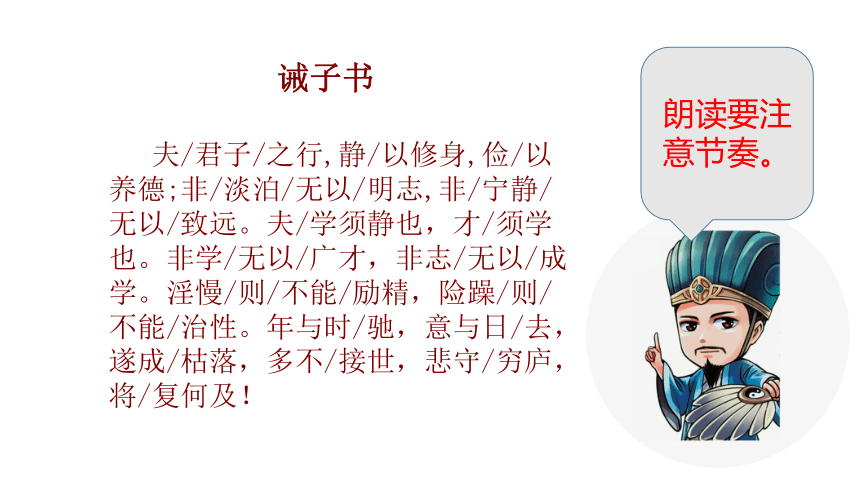 诫子书

夫/君子/之行,静/以修身,俭/以养德;非/淡泊/无以/明志,非/宁静/无以/致远。夫/学须静也，才/须学也。非学/无以/广才，非志/无以/成学。淫慢/则/不能/励精，险躁/则/不能/治性。年与时/驰，意与日/去，遂成/枯落，多不/接世，悲守/穷庐，将/复何及！

朗读要注意节奏。